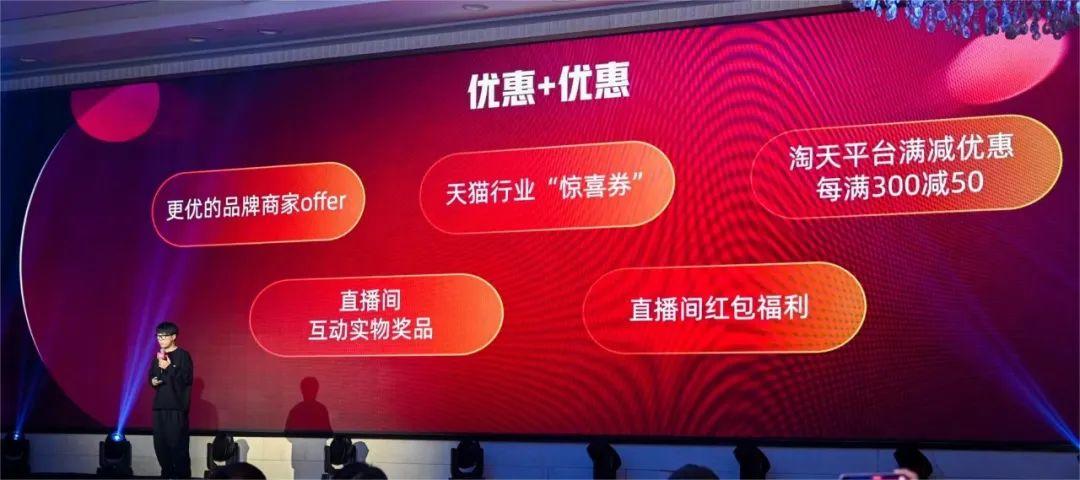 优惠+优惠

更优的品牌商家offer

天猫行业“惊喜券”

淘天平台满减优惠
每满300减50

直播间
互动实物奖品

直播间红包福利